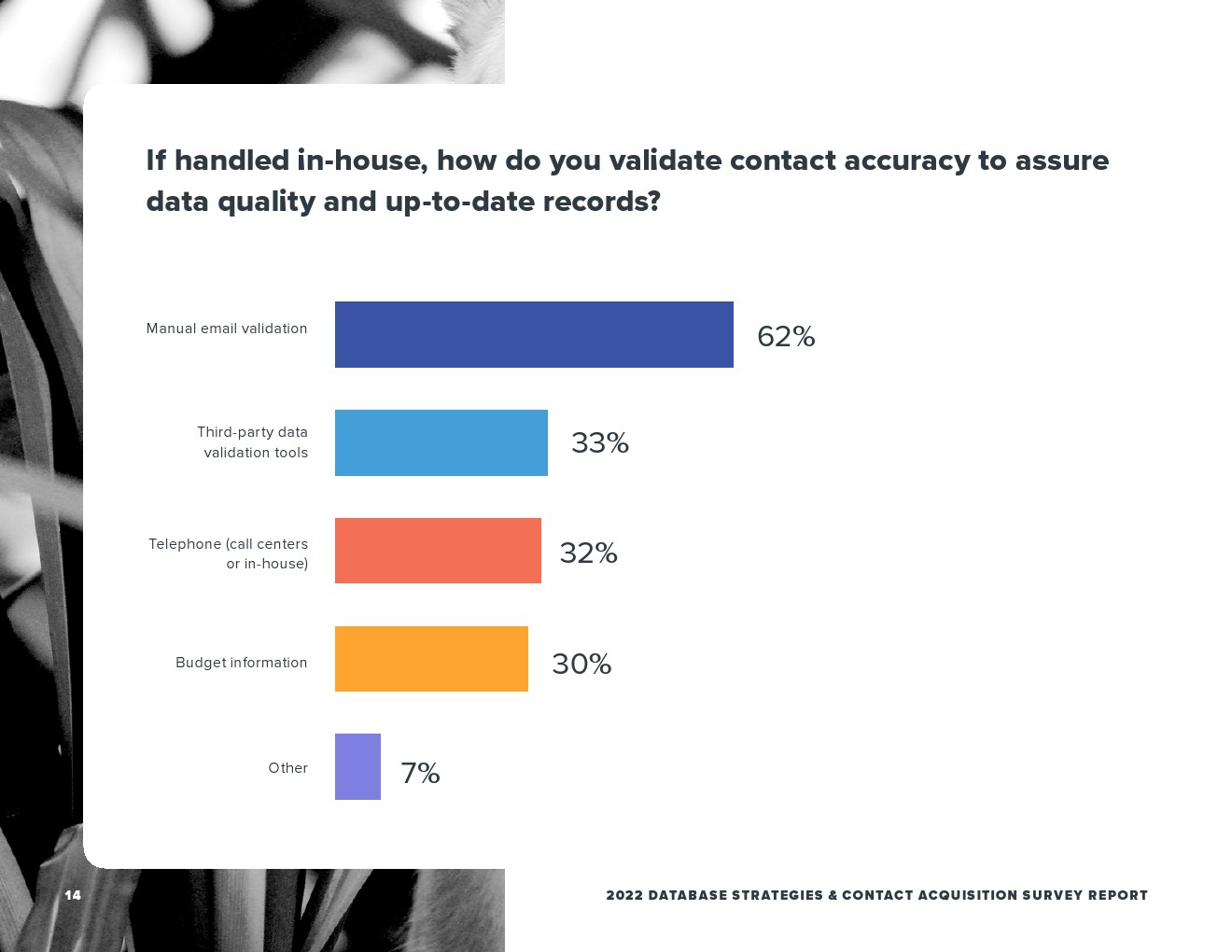 If handled in-house, how do you validate contact accuracy to assure data quality and up-to-date records?

Manual email validation 62%

Third-party data validation tools 33%

Telephone (call centers or in-house) 32%

Budget information 30%

Other 7%

14

2022 DATABASE STRATEGIES & CONTACT ACQUISITION SURVEY REPORT